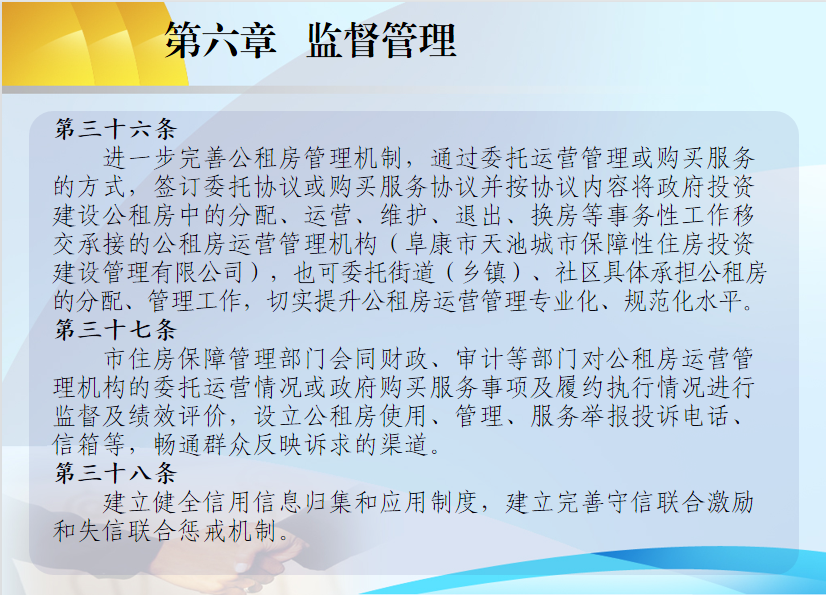 第六章 监督管理

第三十六条

进一步完善公租房管理机制，通过委托运营管理或购买服务的方式，签订委托协议或购买服务协议并按协议内容将政府投资建设公租房中的分配、运营、维护、退出、换房等事务性工作移交承接的公租房运营管理机构（阜康市天池城市保障性住房投资建设管理有限公司），也可委托街道（乡镇）、社区具体承担公租房的分配、管理工作，切实提升公租房运营管理专业化、规范化水平。

第三十七条

市住房保障管理部门会同财政、审计等部门对公租房运营管理机构的委托运营情况或政府购买服务事项及履约执行情况进行监督及绩效评价，设立公租房使用、管理、服务举报投诉电话、信箱等，畅通群众反映诉求的渠道。

第三十八条

建立健全信用信息归集和应用制度，建立完善守信联合激励和失信联合惩戒机制。